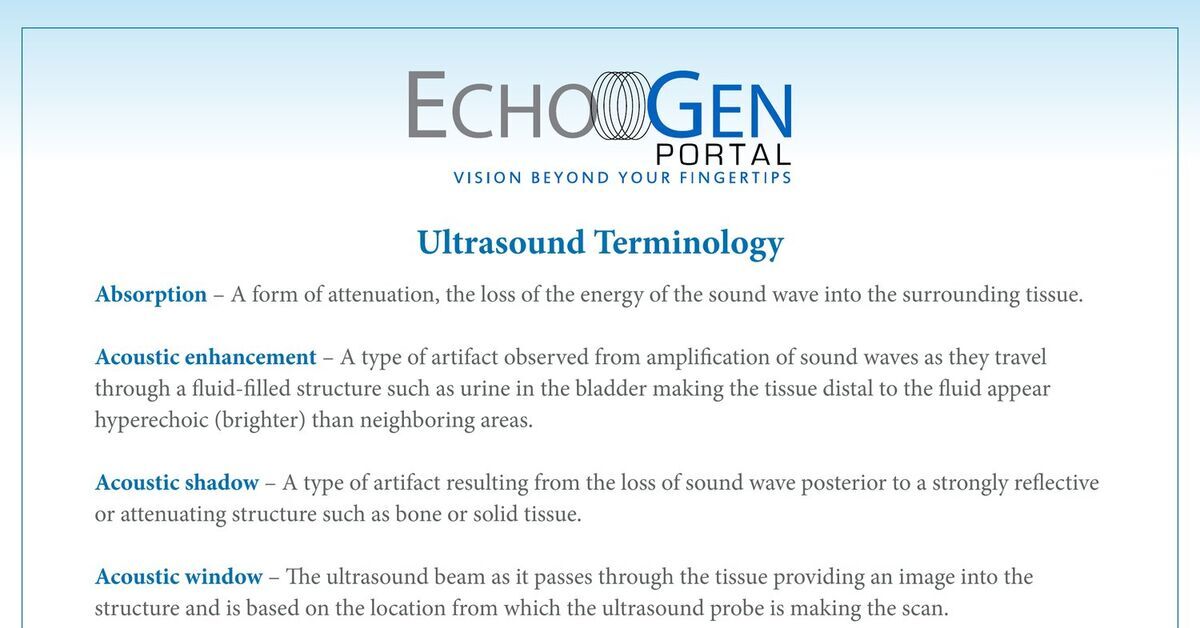 ECHOGEN
PORTAL
VISION BEYOND YOUR FINGERTIPS

Ultrasound Terminology

Absorption – A form of attenuation, the loss of the energy of the sound wave into the surrounding tissue.

Acoustic enhancement – A type of artifact observed from amplification of sound waves as they travel through a fluid-filled structure such as urine in the bladder making the tissue distal to the fluid appear hyperechoic (brighter) than neighboring areas.

Acoustic shadow – A type of artifact resulting from the loss of sound wave posterior to a strongly reflective or attenuating structure such as bone or solid tissue.

Acoustic window – The ultrasound beam as it passes through the tissue providing an image into the structure and is based on the location from which the ultrasound probe is making the scan.